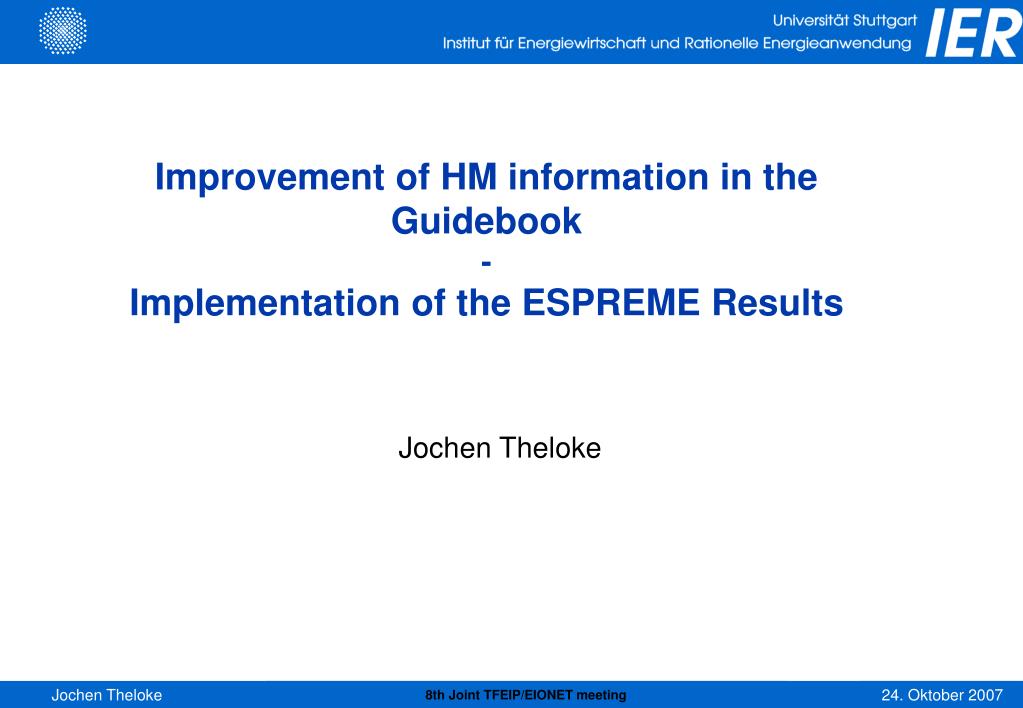 Universität Stuttgart
Institut für Energiewirtschaft und Rationelle Energieanwendung
IER

Improvement of HM information in the Guidebook
-
Implementation of the ESPREME Results

Jochen Theloke

Jochen Theloke
8th Joint TFEIP/EIONET meeting
24. Oktober 2007